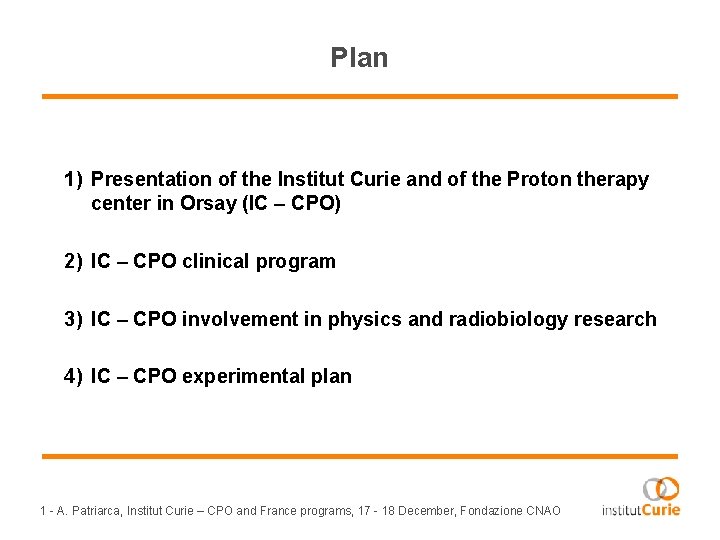 Plan

1) Presentation of the Institut Curie and of the Proton therapy center in Orsay (IC – CPO)

2) IC – CPO clinical program

3) IC – CPO involvement in physics and radiobiology research

4) IC – CPO experimental plan

1 - A. Patriarca, Institut Curie – CPO and France programs, 17 - 18 December, Fondazione CNAO

institutCurie